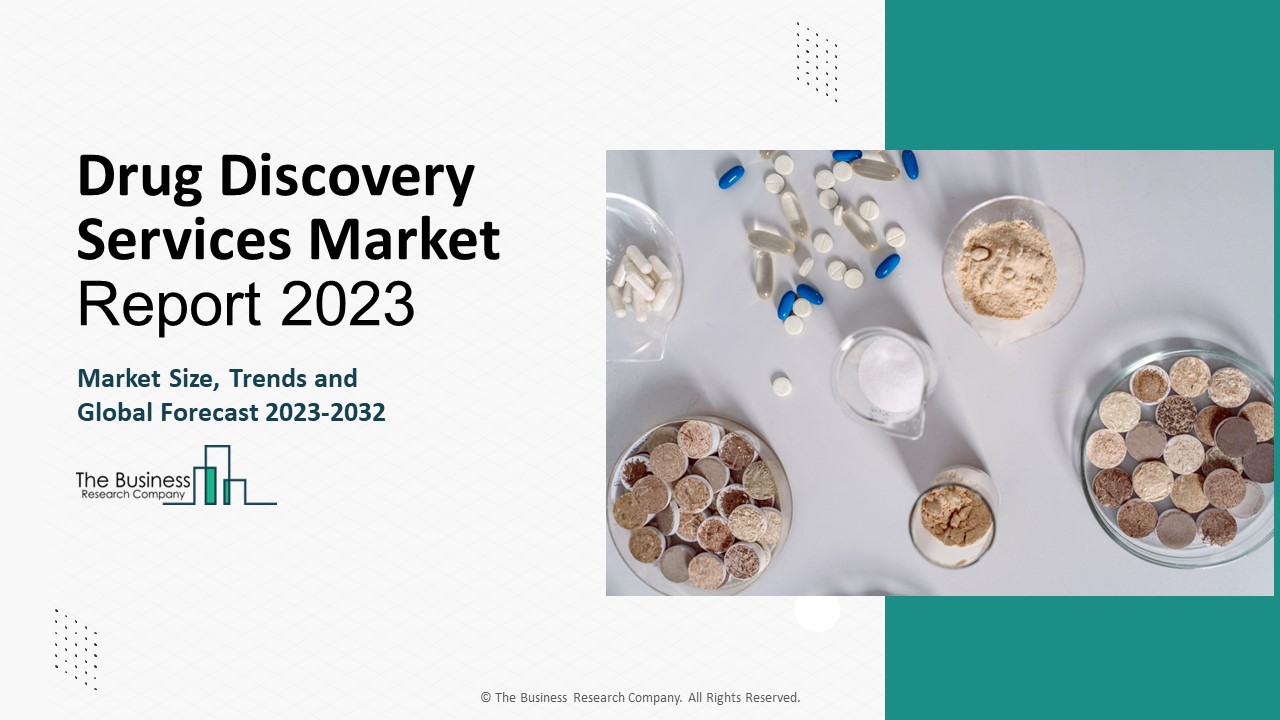 Drug Discovery Services Market Report 2023

Market Size, Trends and Global Forecast 2023-2032

The Business Research Company

© The Business Research Company. All Rights Reserved.